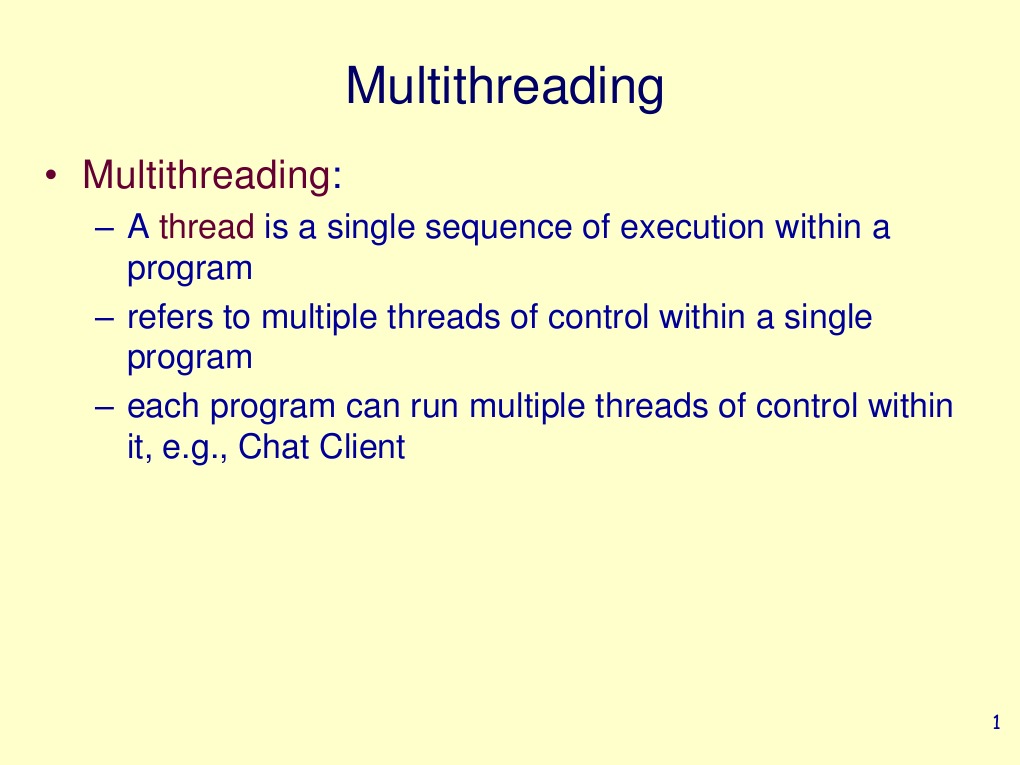 Multithreading

• Multithreading:
  – A thread is a single sequence of execution within a program
  – refers to multiple threads of control within a single program
  – each program can run multiple threads of control within it, e.g., Chat Client

1